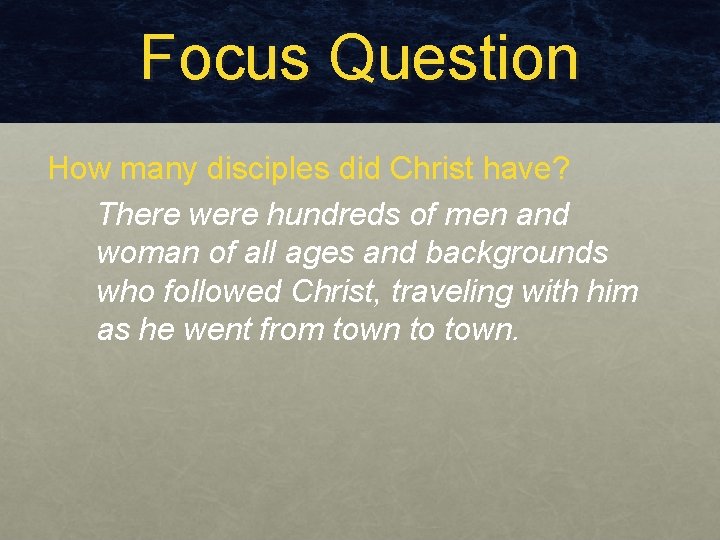 Focus Question

How many disciples did Christ have?

There were hundreds of men and woman of all ages and backgrounds who followed Christ, traveling with him as he went from town to town.